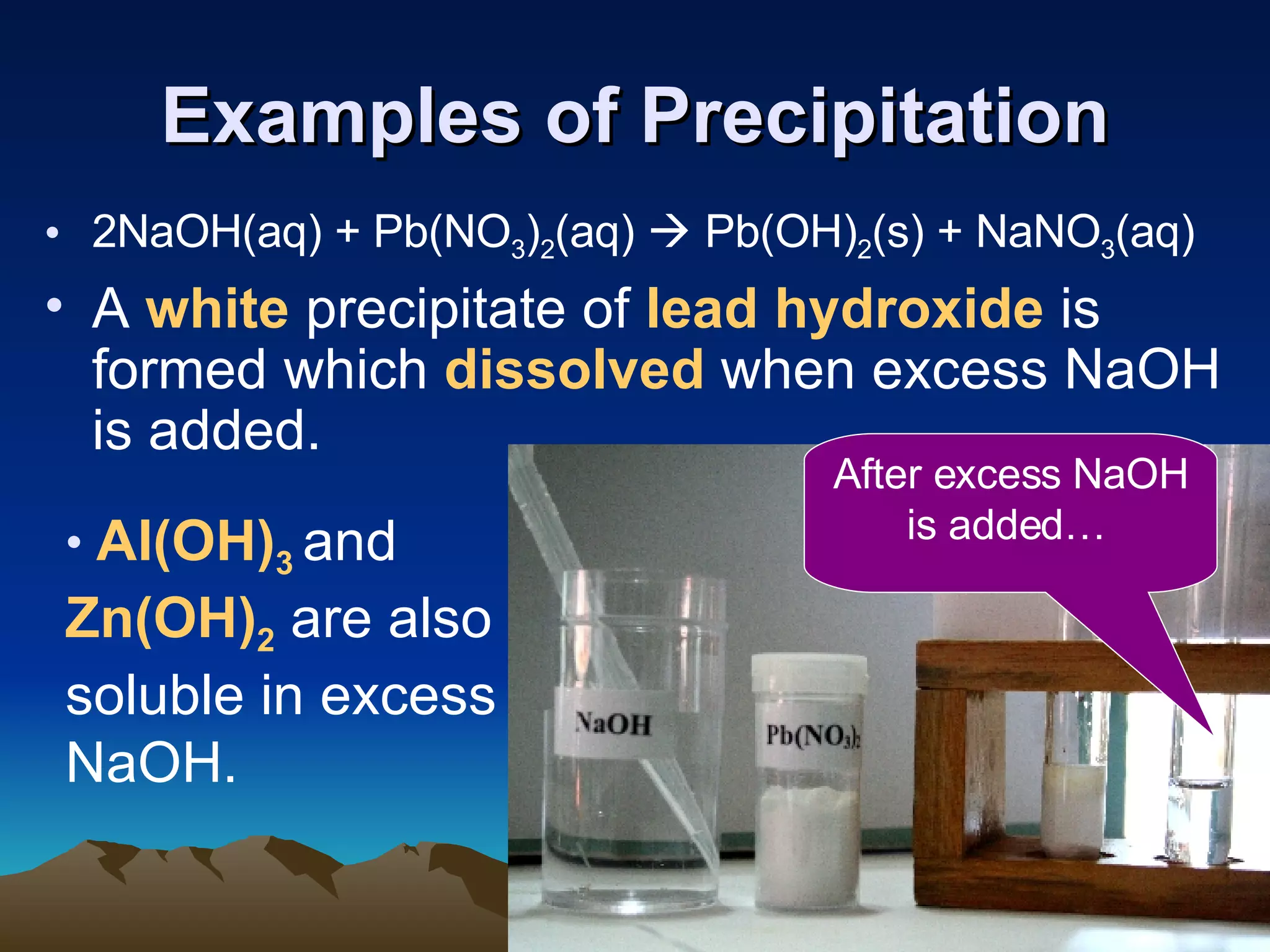 Examples of Precipitation

• $2NaOH(aq) + Pb(NO_3)_2(aq) \rightarrow Pb(OH)_2(s) + NaNO_3(aq)$

• A white precipitate of lead hydroxide is formed which dissolved when excess NaOH is added.

• $Al(OH)_3$ and $Zn(OH)_2$ are also soluble in excess NaOH.

After excess NaOH is added…

NaOH

$Pb(NO_3)_2$